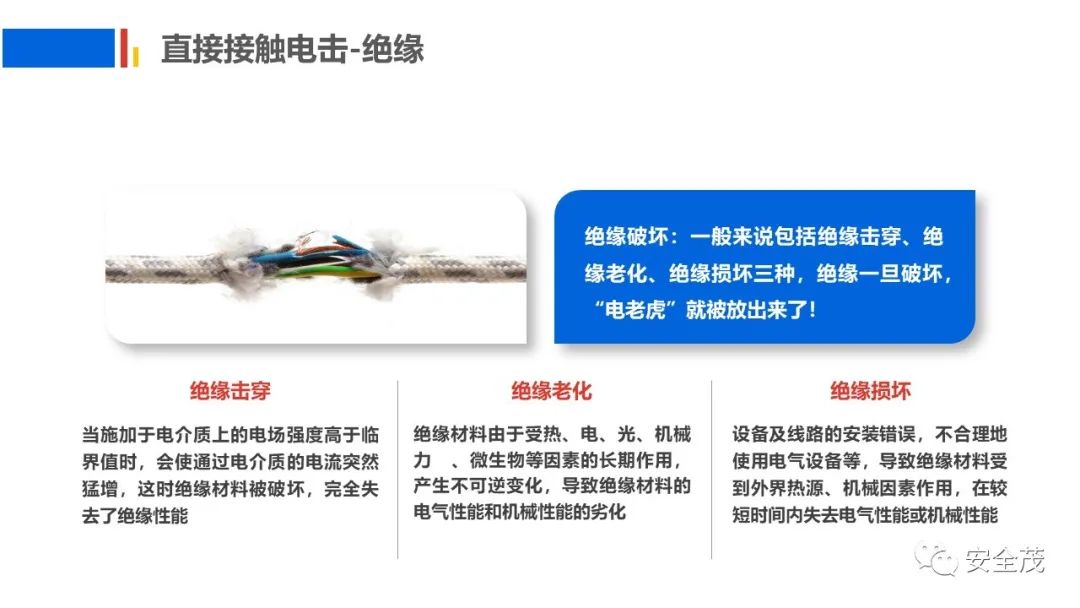 直接接触电击-绝缘

绝缘破坏：一般来说包括绝缘击穿、绝缘老化、绝缘损坏三种，绝缘一旦破坏，“电老虎”就被放出来了！

绝缘击穿

当施加于电介质上的电场强度高于临界值时，会使通过电介质的电流突然猛增，这时绝缘材料被破坏，完全失去了绝缘性能

绝缘老化

绝缘材料由于受热、电、光、机械力 、微生物等因素的长期作用，产生不可逆变化，导致绝缘材料的电气性能和机械性能的劣化

绝缘损坏

设备及线路的安装错误，不合理地使用电气设备等，导致绝缘材料受到外界热源、机械因素作用，在较短时间内失去电气性能或机械性能

安全茂